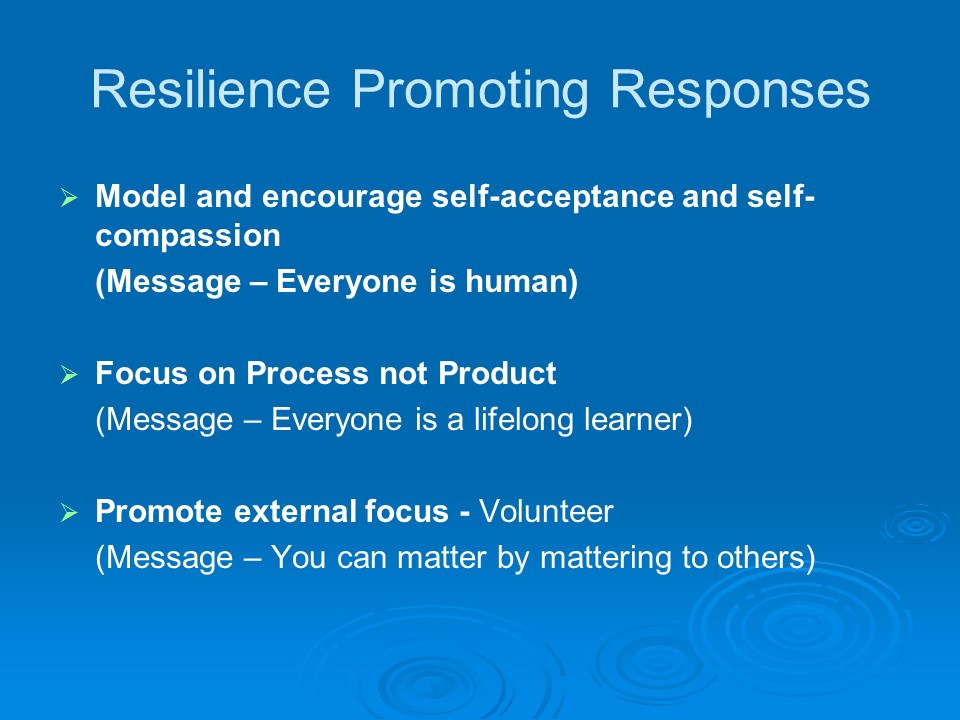 Resilience Promoting Responses

➢ Model and encourage self-acceptance and self-compassion
(Message – Everyone is human)

➢ Focus on Process not Product
(Message – Everyone is a lifelong learner)

➢ Promote external focus - Volunteer
(Message – You can matter by mattering to others)